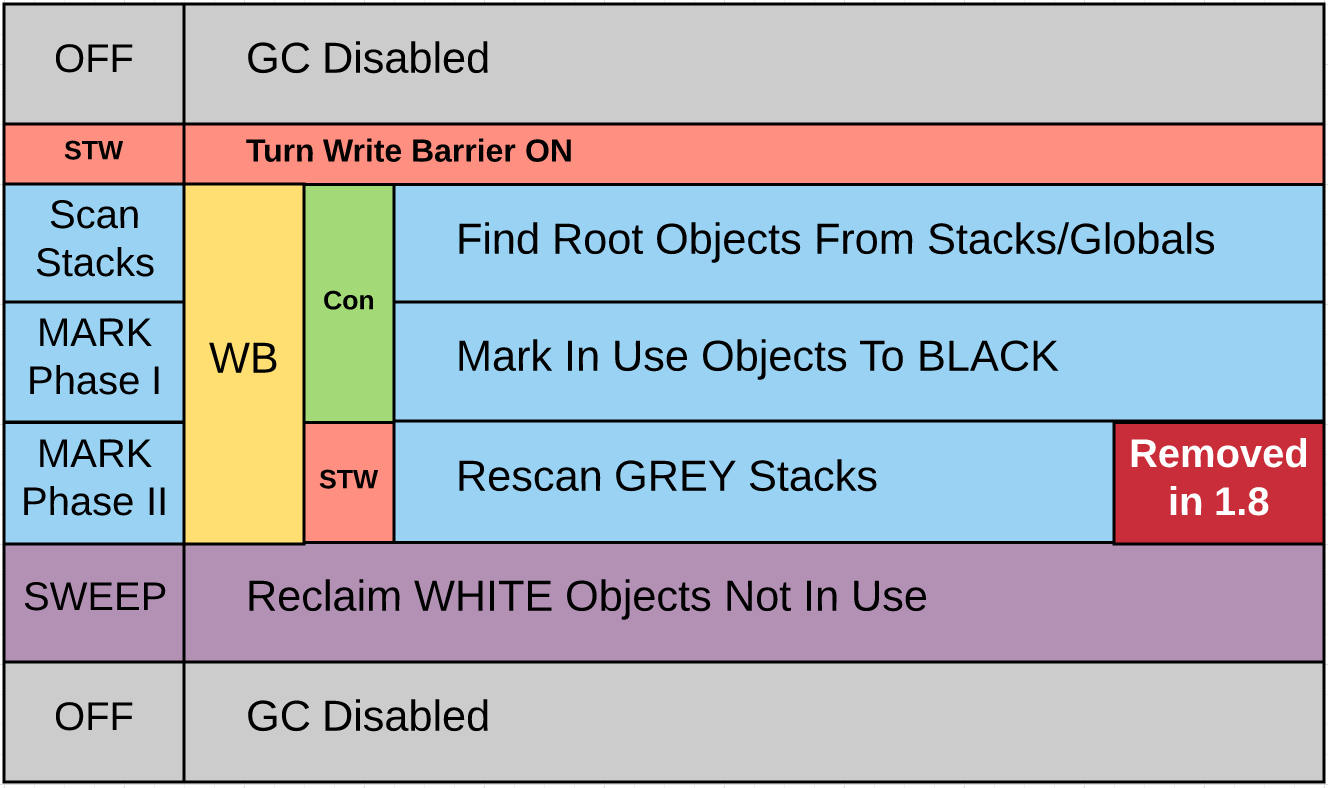 OFF

GC Disabled

STW

Turn Write Barrier ON

Scan Stacks

WB

Con

Find Root Objects From Stacks/Globals

MARK Phase I

Mark In Use Objects To BLACK

MARK Phase II

STW

Rescan GREY Stacks

Removed in 1.8

SWEEP

Reclaim WHITE Objects Not In Use

OFF

GC Disabled